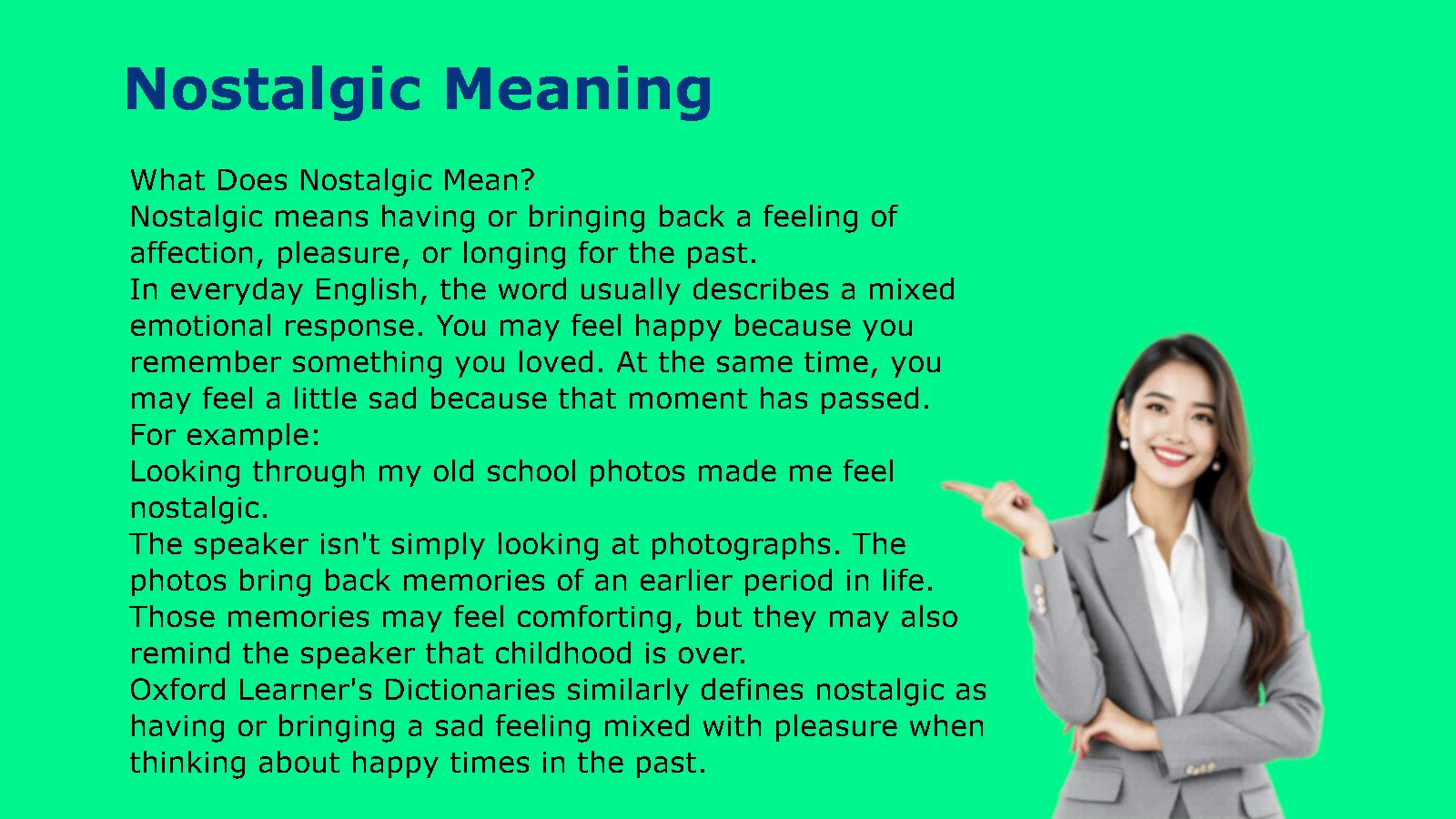 Nostalgic Meaning

What Does Nostalgic Mean?
Nostalgic means having or bringing back a feeling of affection, pleasure, or longing for the past.
In everyday English, the word usually describes a mixed emotional response. You may feel happy because you remember something you loved. At the same time, you may feel a little sad because that moment has passed.
For example:
Looking through my old school photos made me feel nostalgic.
The speaker isn't simply looking at photographs. The photos bring back memories of an earlier period in life. Those memories may feel comforting, but they may also remind the speaker that childhood is over.
Oxford Learner's Dictionaries similarly defines nostalgic as having or bringing a sad feeling mixed with pleasure when thinking about happy times in the past.